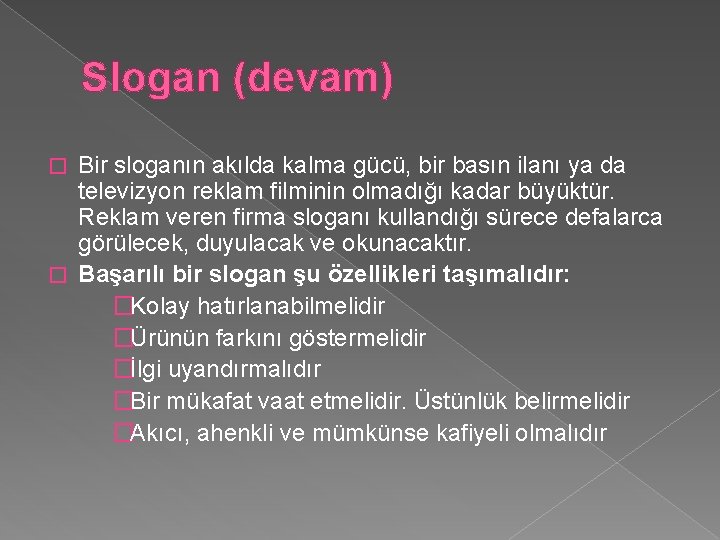 Slogan (devam)

Bir sloganın akılda kalma gücü, bir basın ilanı ya da televizyon reklam filminin olmadığı kadar büyüktür. Reklam veren firma sloganı kullandığı sürece defalarca görülecek, duyulacak ve okunacaktır.

Başarılı bir slogan şu özellikleri taşımalıdır:

Kolay hatırlanabilmelidir

Ürünün farkını göstermelidir

İlgi uyandırmalıdır

Bir mükafat vaat etmelidir. Üstünlük belirmelidir

Akıcı, ahenkli ve mümkünse kafiyeli olmalıdır